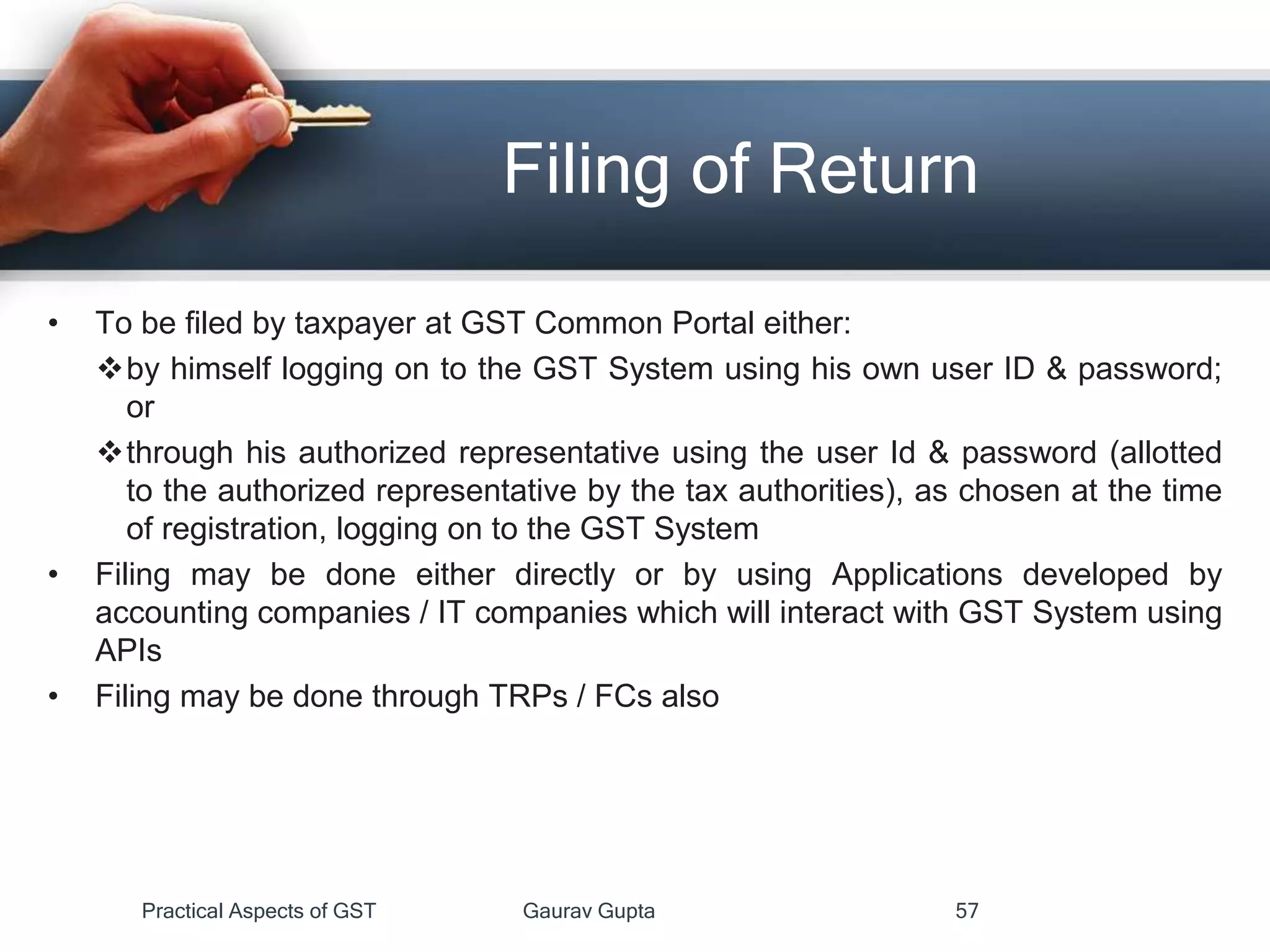 Filing of Return

• To be filed by taxpayer at GST Common Portal either:
❖ by himself logging on to the GST System using his own user ID & password; or
❖ through his authorized representative using the user Id & password (allotted to the authorized representative by the tax authorities), as chosen at the time of registration, logging on to the GST System
• Filing may be done either directly or by using Applications developed by accounting companies / IT companies which will interact with GST System using APIs
• Filing may be done through TRPs / FCs also

Practical Aspects of GST Gaurav Gupta 57